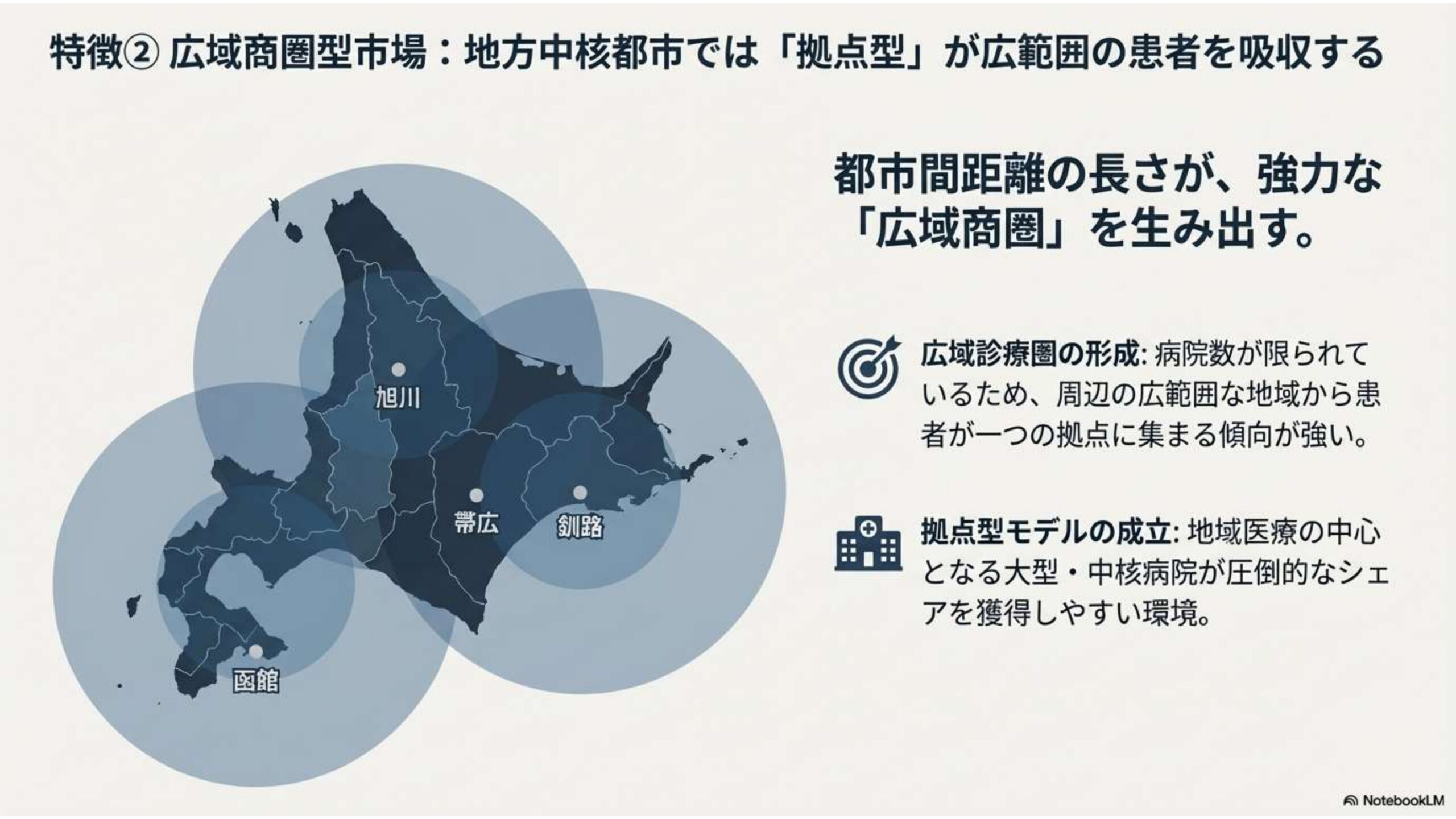 特徴② 広域商圏型市場：地方中核都市では「拠点型」が広範囲の患者を吸収する

旭川

帯広

釧路

函館

都市間距離の長さが、強力な「広域商圏」を生み出す。

広域診療圏の形成: 病院数が限られているため、周辺の広範囲な地域から患者が一つの拠点に集まる傾向が強い。

拠点型モデルの成立: 地域医療の中心となる大型・中核病院が圧倒的なシェアを獲得しやすい環境。

NotebookLM